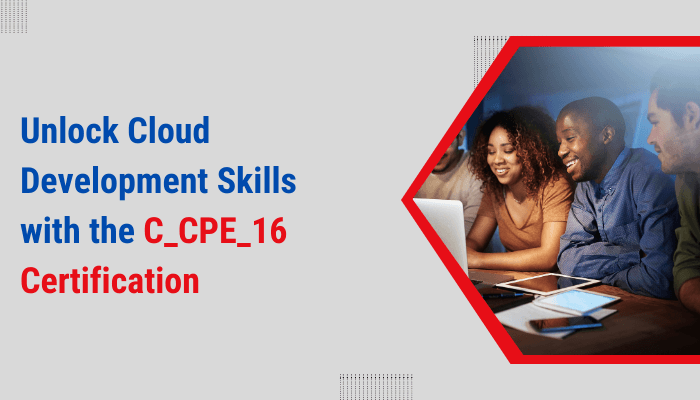 Unlock Cloud Development Skills with the C_CPE_16 Certification